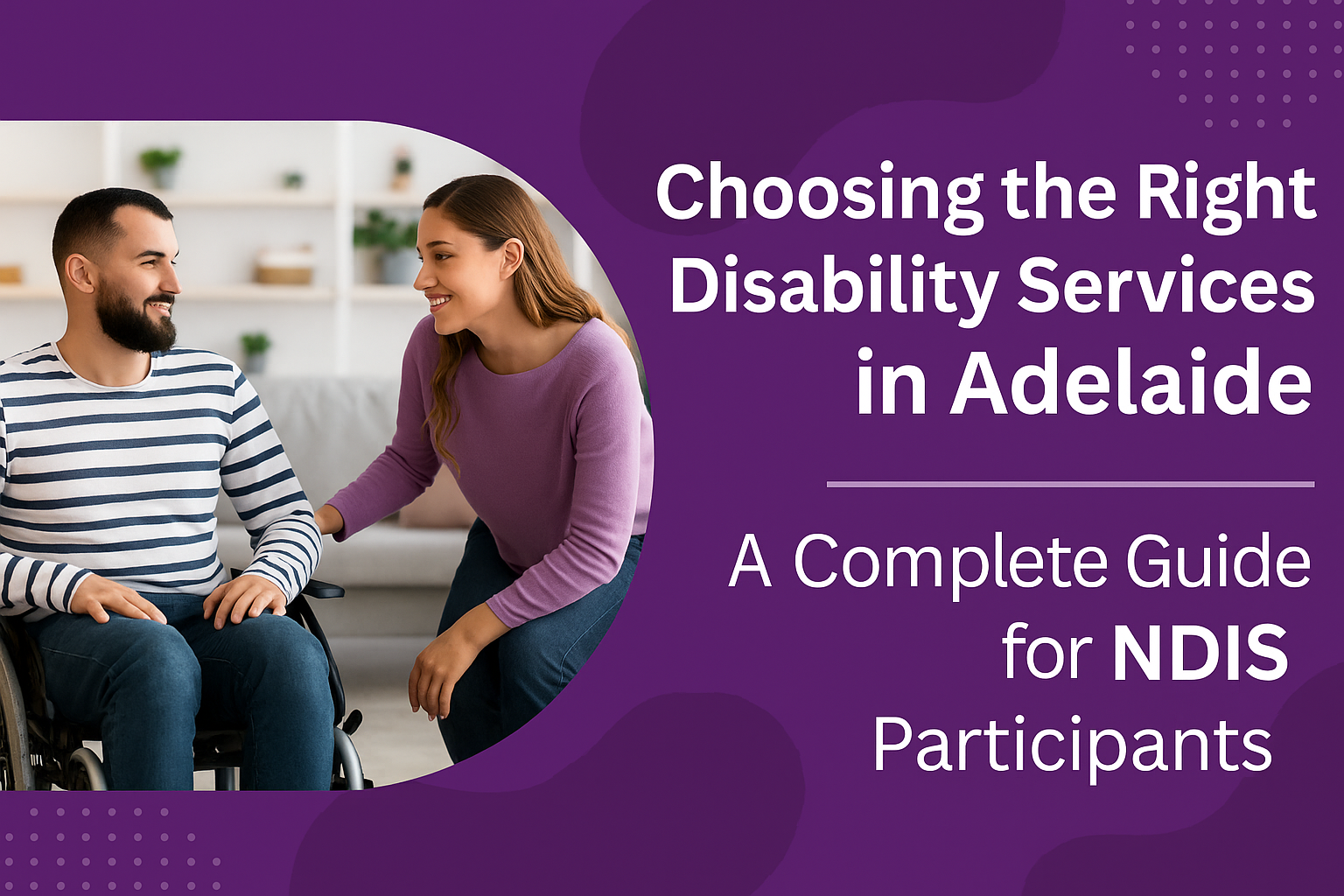 Choosing the Right Disability Services in Adelaide

A Complete Guide for NDIS Participants